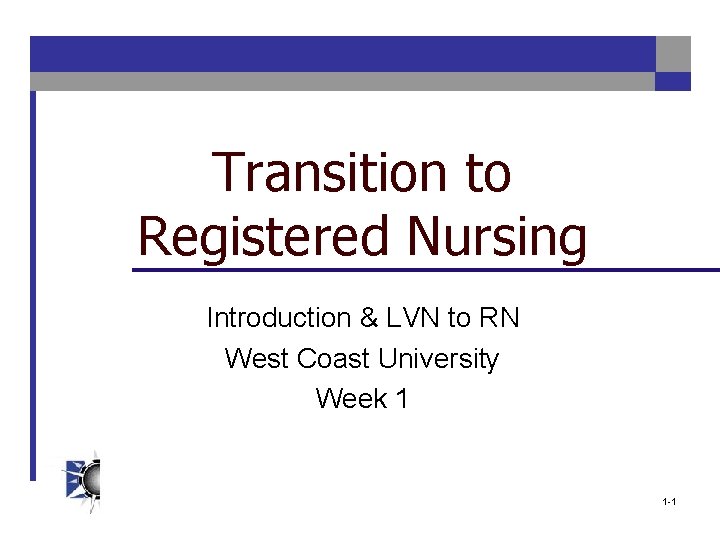 Transition to Registered Nursing

Introduction & LVN to RN
West Coast University
Week 1

1-1